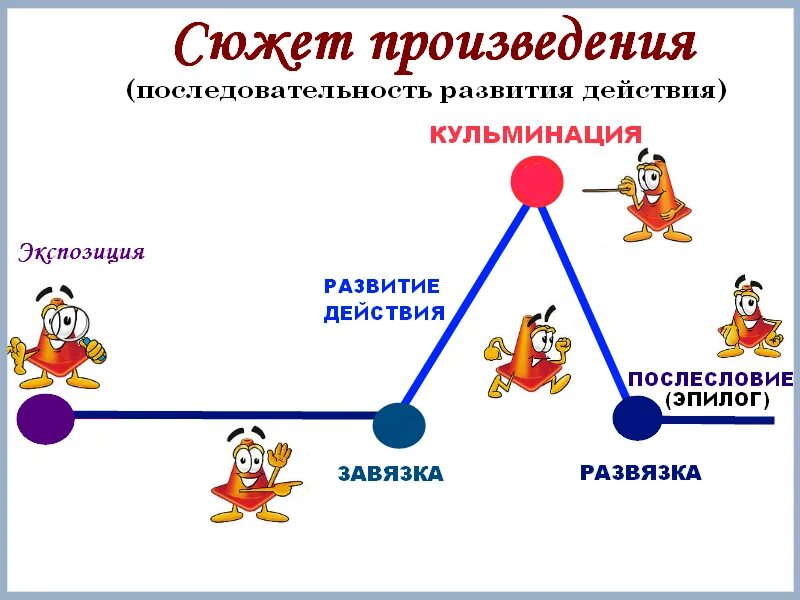 Сюжет произведения
(последовательность развития действия)

КУЛЬМИНАЦИЯ

Экспозиция

РАЗВИТИЕ ДЕЙСТВИЯ

ПОСЛЕСЛОВИЕ (ЭПИЛОГ)

ЗАВЯЗКА

РАЗВЯЗКА